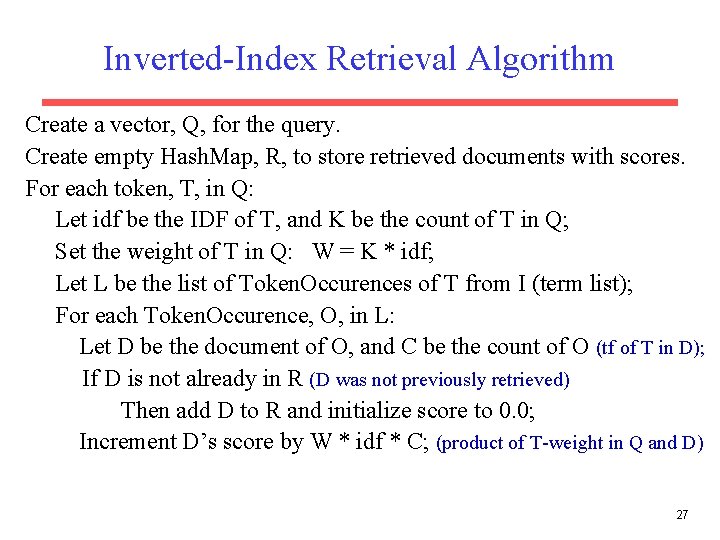 Inverted-Index Retrieval Algorithm

Create a vector, Q, for the query.
Create empty HashMap, R, to store retrieved documents with scores.
For each token, T, in Q:
Let idf be the IDF of T, and K be the count of T in Q;
Set the weight of T in Q: W = K * idf;
Let L be the list of TokenOccurences of T from I (term list);
For each TokenOccurence, O, in L:
Let D be the document of O, and C be the count of O (tf of T in D);
If D is not already in R (D was not previously retrieved)
Then add D to R and initialize score to 0.0;
Increment D's score by W * idf * C; (product of T-weight in Q and D)

27